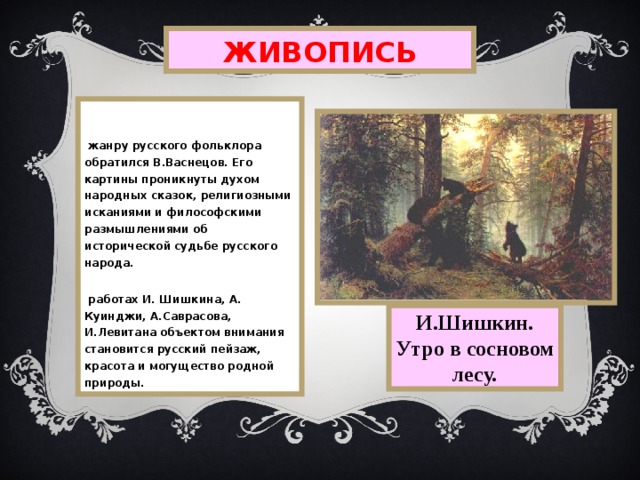 ЖИВОПИСЬ

жанру русского фольклора обратился В.Васнецов. Его картины проникнуты духом народных сказок, религиозными исканиями и философскими размышлениями об исторической судьбе русского народа.

работах И. Шишкина, А. Куинджи, А.Саврасова, И.Левитана объектом внимания становится русский пейзаж, красота и могущество родной природы.

И.Шишкин. Утро в сосновом лесу.